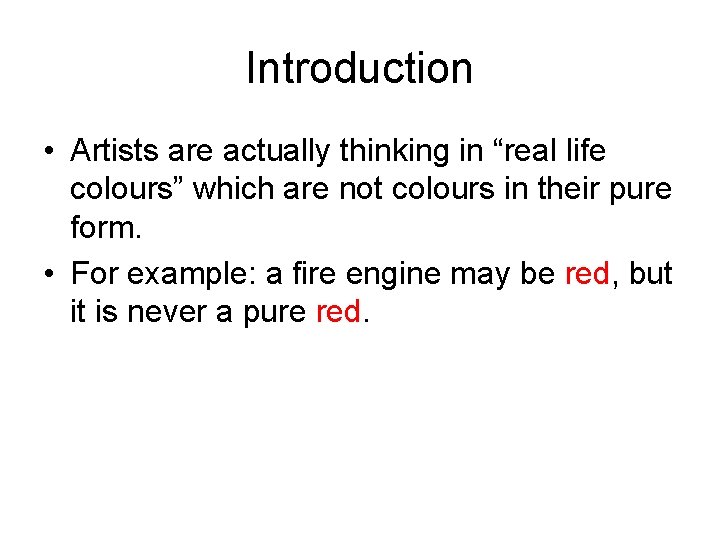 Introduction

• Artists are actually thinking in “real life colours” which are not colours in their pure form.

• For example: a fire engine may be red, but it is never a pure red.